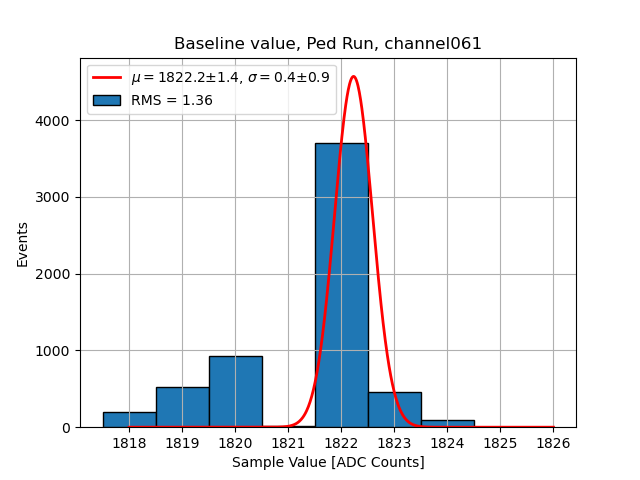 Baseline value, Ped Run, channel061

$\mu = 1822.2 \pm 1.4$, $\sigma = 0.4 \pm 0.9$
RMS = 1.36

Events

4000
3000
2000
1000
0

1818
1819
1820
1821
1822
1823
1824
1825
1826

Sample Value [ADC Counts]